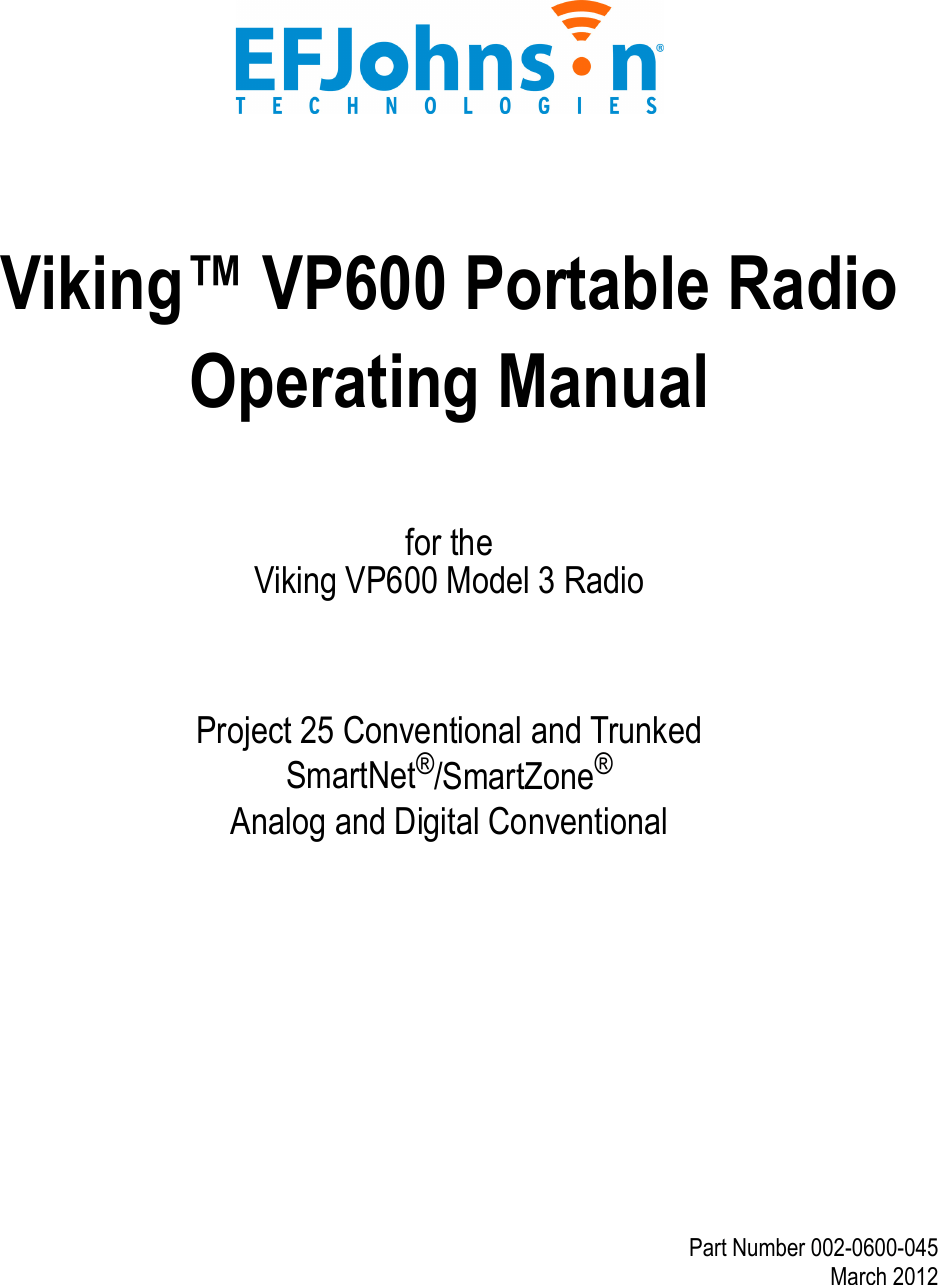 EFJohnson®
TECHNOLOGIES

Viking™ VP600 Portable Radio Operating Manual

for the
Viking VP600 Model 3 Radio

Project 25 Conventional and Trunked
SmartNet®/SmartZone®
Analog and Digital Conventional

Part Number 002-0600-045
March 2012